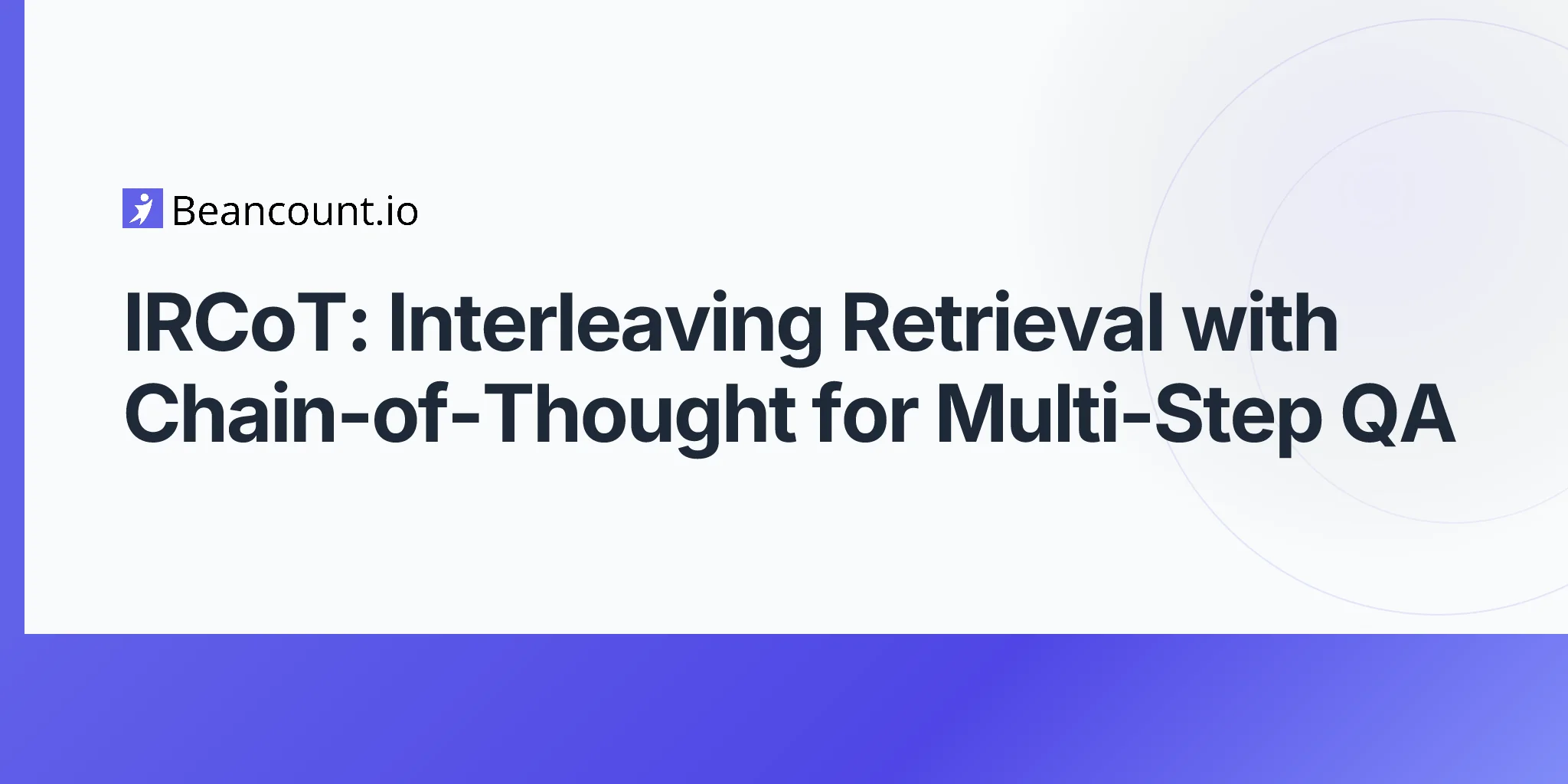 Beancount.io

IRCoT: Interleaving Retrieval with Chain-of-Thought for Multi-Step QA